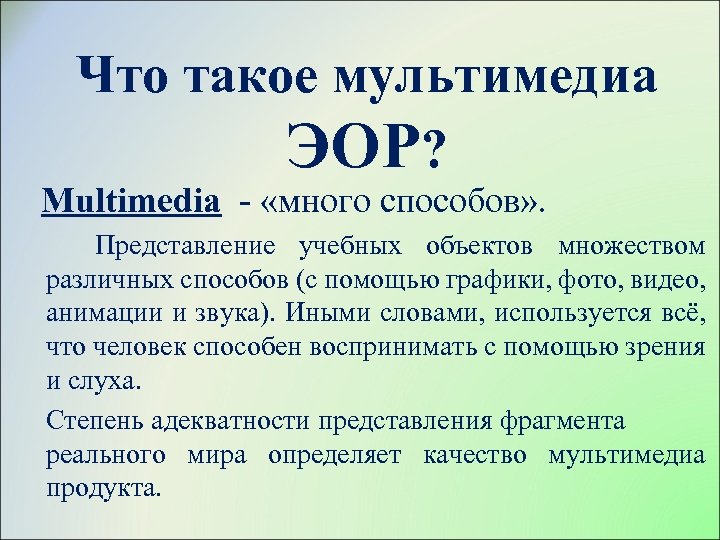 Что такое мультимедиа ЭОР?

Multimedia - «много способов».

Представление учебных объектов множеством различных способов (с помощью графики, фото, видео, анимации и звука). Иными словами, используется всё, что человек способен воспринимать с помощью зрения и слуха.

Степень адекватности представления фрагмента реального мира определяет качество мультимедиа продукта.